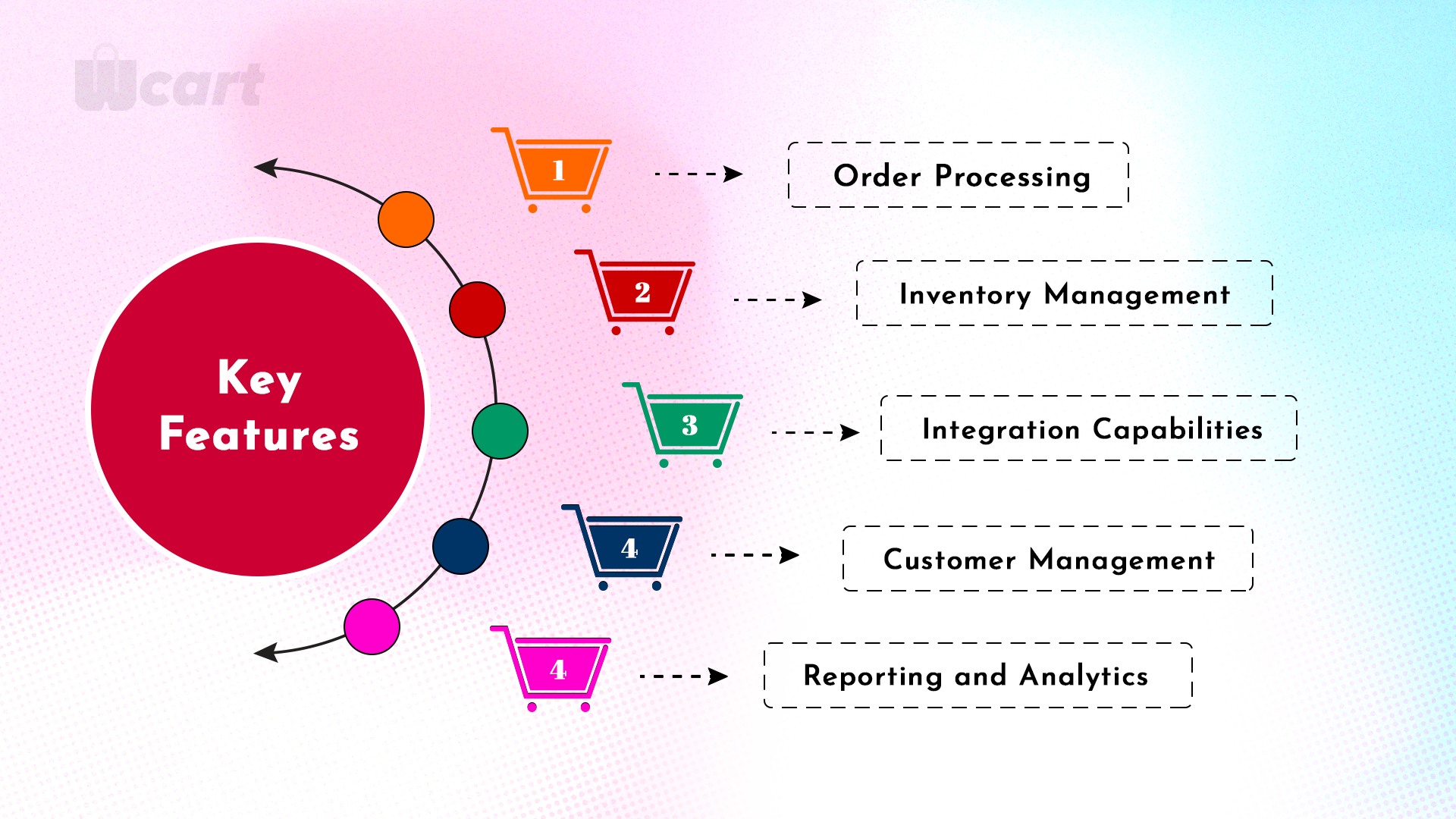 Wcart

Key Features

1

Order Processing

2

Inventory Management

3

Integration Capabilities

4

Customer Management

4

Reporting and Analytics